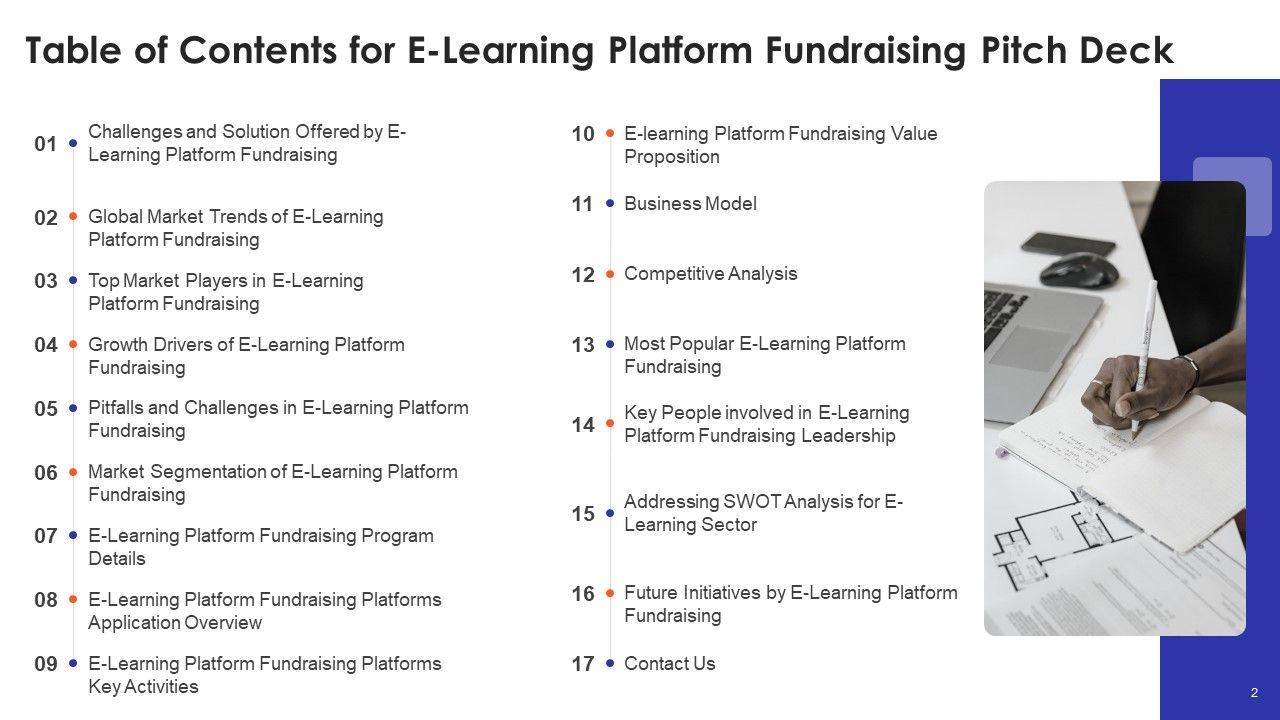 Table of Contents for E-Learning Platform Fundraising Pitch Deck

01 Challenges and Solution Offered by E-Learning Platform Fundraising

02 Global Market Trends of E-Learning Platform Fundraising

03 Top Market Players in E-Learning Platform Fundraising

04 Growth Drivers of E-Learning Platform Fundraising

05 Pitfalls and Challenges in E-Learning Platform Fundraising

06 Market Segmentation of E-Learning Platform Fundraising

07 E-Learning Platform Fundraising Program Details

08 E-Learning Platform Fundraising Platforms Application Overview

09 E-Learning Platform Fundraising Platforms Key Activities

10 E-learning Platform Fundraising Value Proposition

11 Business Model

12 Competitive Analysis

13 Most Popular E-Learning Platform Fundraising

14 Key People involved in E-Learning Platform Fundraising Leadership

15 Addressing SWOT Analysis for E-Learning Sector

16 Future Initiatives by E-Learning Platform Fundraising

17 Contact Us

2